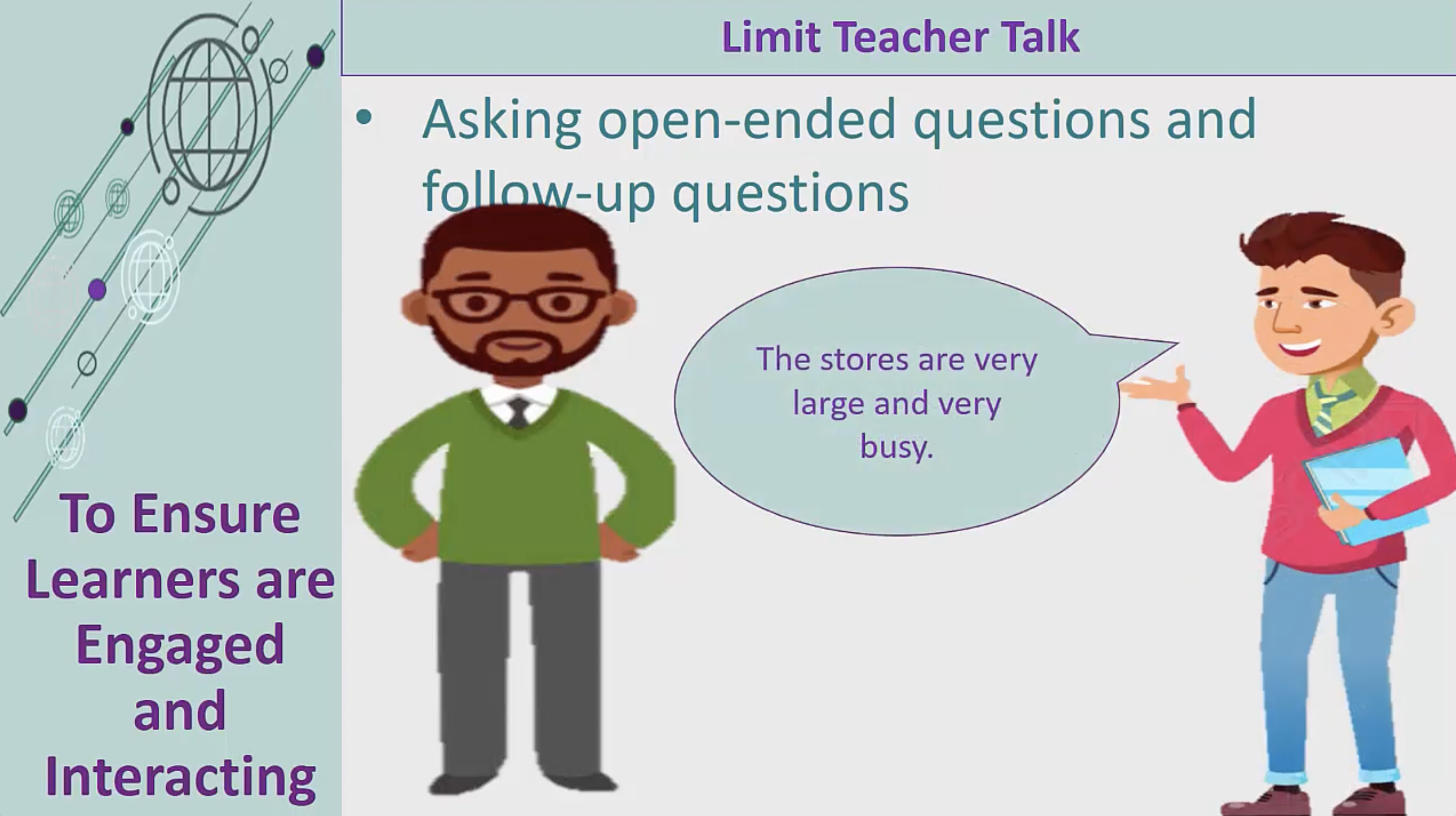 Limit Teacher Talk

• Asking open-ended questions and follow-up questions

The stores are very large and very busy.

To Ensure Learners are Engaged and Interacting